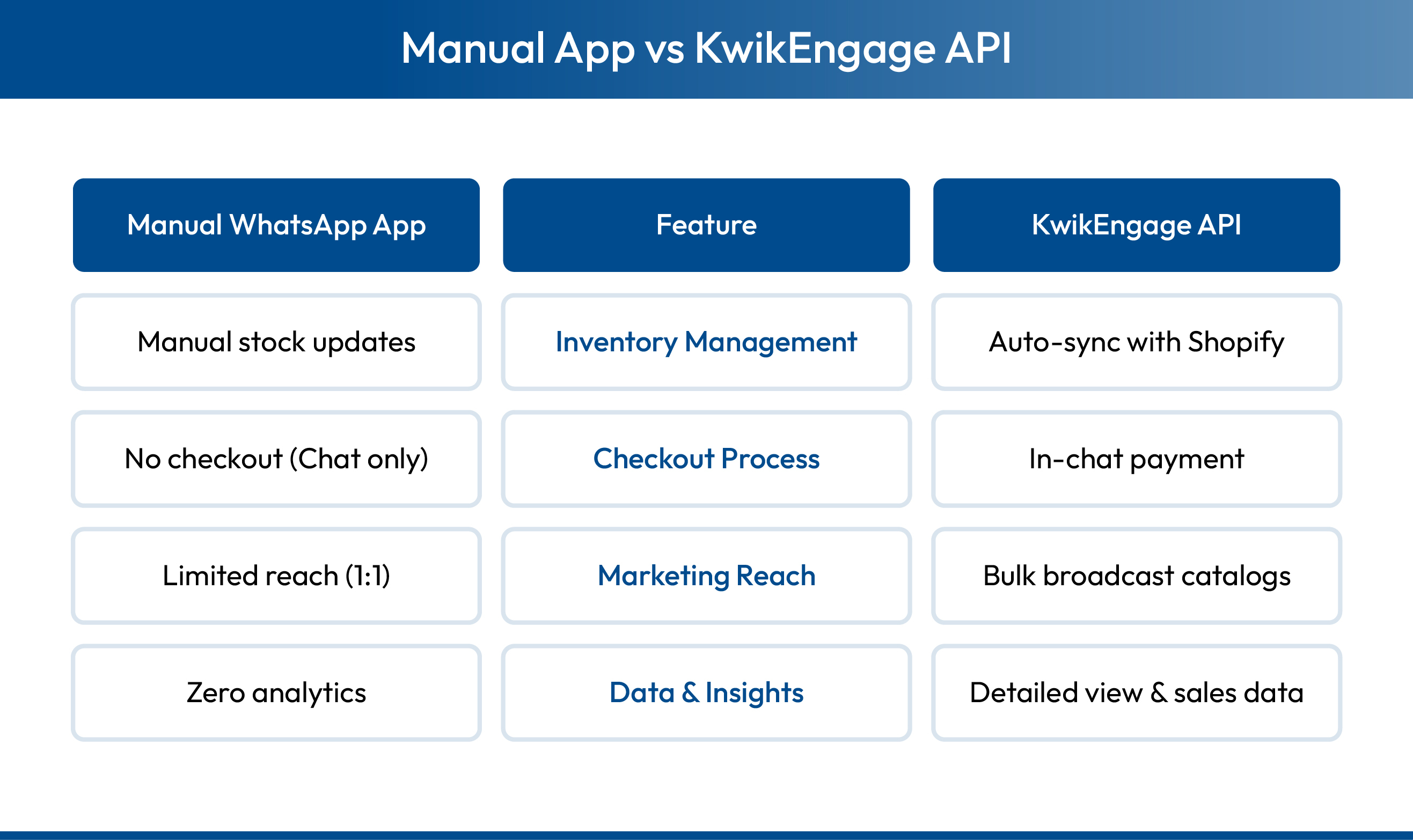 Manual App vs KwikEngage API

| Manual WhatsApp App | Feature | KwikEngage API |
|---|---|---|
| Manual stock updates | Inventory Management | Auto-sync with Shopify |
| No checkout (Chat only) | Checkout Process | In-chat payment |
| Limited reach (1:1) | Marketing Reach | Bulk broadcast catalogs |
| Zero analytics | Data & Insights | Detailed view & sales data |